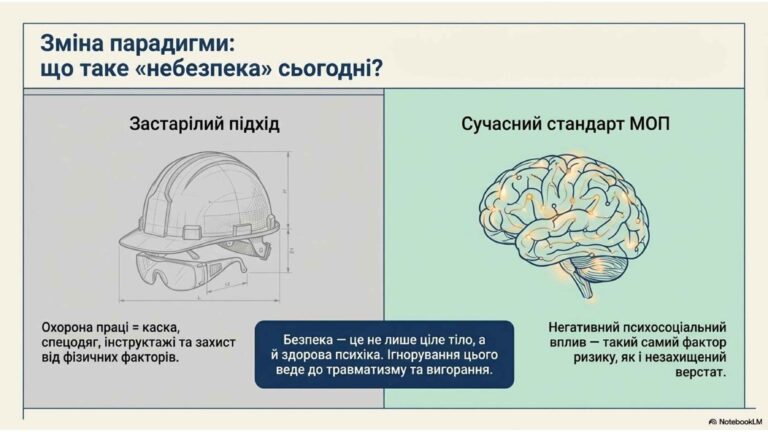 Зміна парадигми:
що таке «небезпека» сьогодні?

Застарілий підхід

Охорона праці = каска, спецодяг, інструктажі та захист від фізичних факторів.

Сучасний стандарт МОП

Негативний психосоціальний вплив — такий самий фактор ризику, як і незахищений верстат.

Безпека — це не лише ціле тіло, а й здорова психіка. Ігнорування цього веде до травматизму та вигорання.

NotebookLM